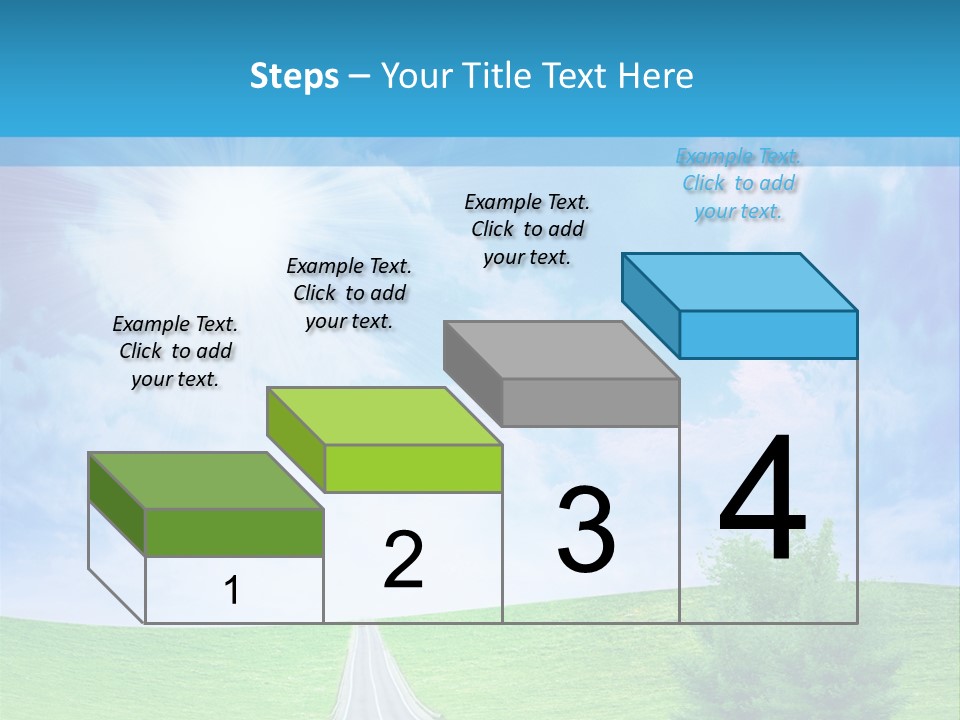 Steps – Your Title Text Here

Example Text. Click to add your text.

Example Text. Click to add your text.

Example Text. Click to add your text.

Example Text. Click to add your text.

1

2

3

4